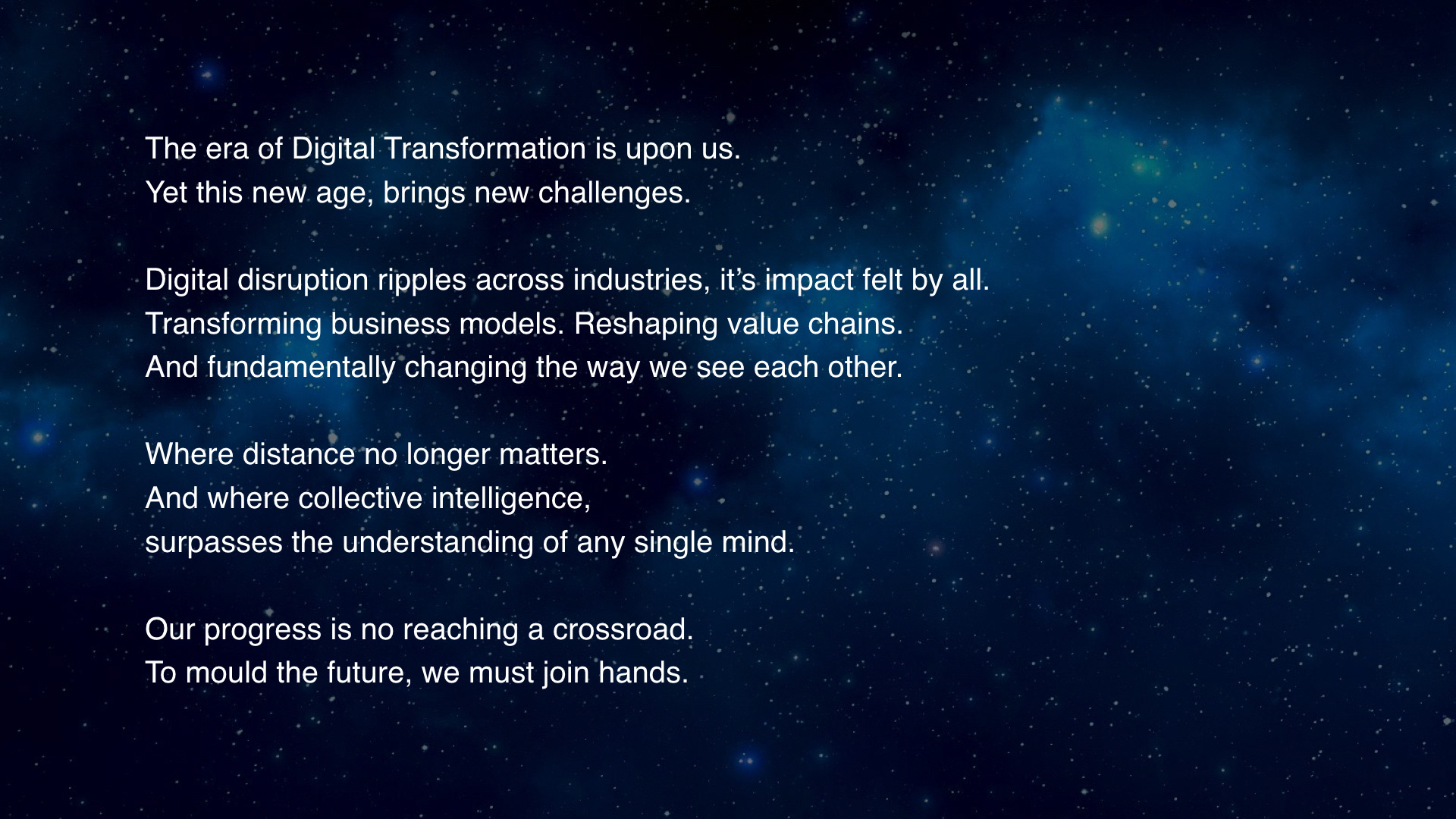 The era of Digital Transformation is upon us.
Yet this new age, brings new challenges.

Digital disruption ripples across industries, it's impact felt by all.
Transforming business models. Reshaping value chains.
And fundamentally changing the way we see each other.

Where distance no longer matters.
And where collective intelligence,
surpasses the understanding of any single mind.

Our progress is no reaching a crossroad.
To mould the future, we must join hands.